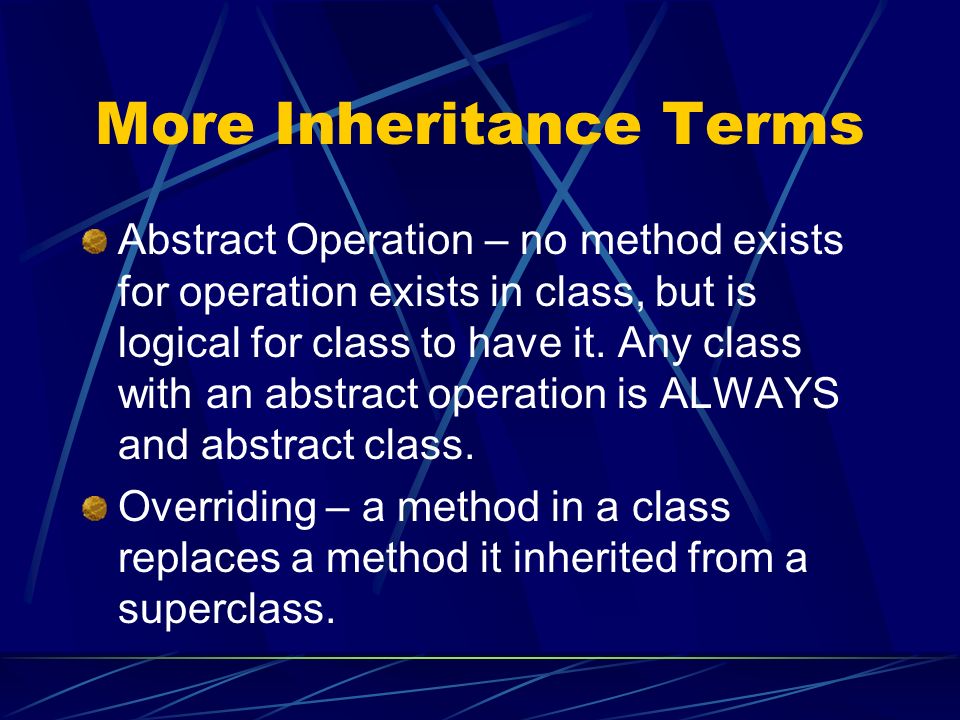 More Inheritance Terms

Abstract Operation – no method exists for operation exists in class, but is logical for class to have it. Any class with an abstract operation is ALWAYS and abstract class.

Overriding – a method in a class replaces a method it inherited from a superclass.